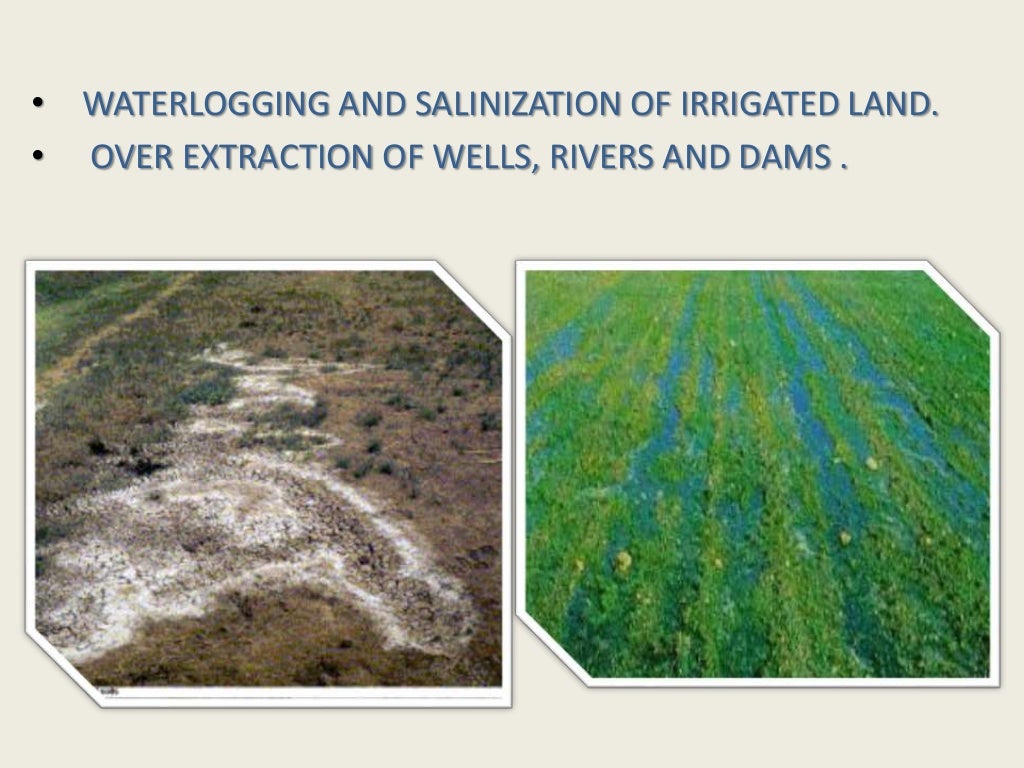 • WATERLOGGING AND SALINIZATION OF IRRIGATED LAND.
• OVER EXTRACTION OF WELLS, RIVERS AND DAMS .